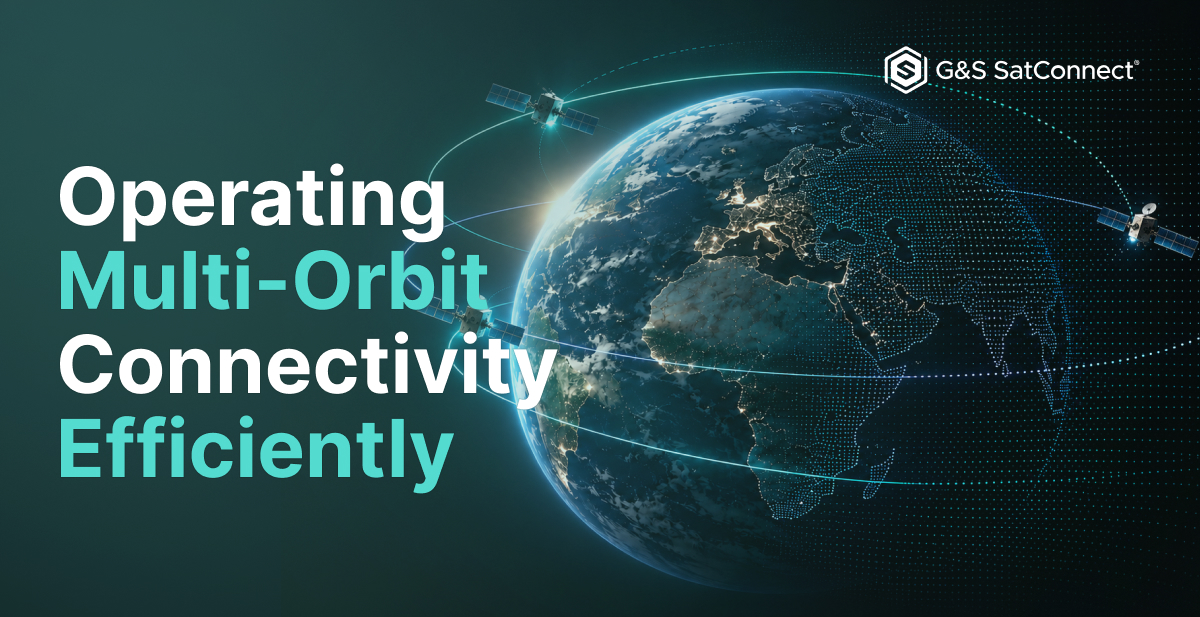 G&S SatConnect®

Operating Multi-Orbit Connectivity Efficiently